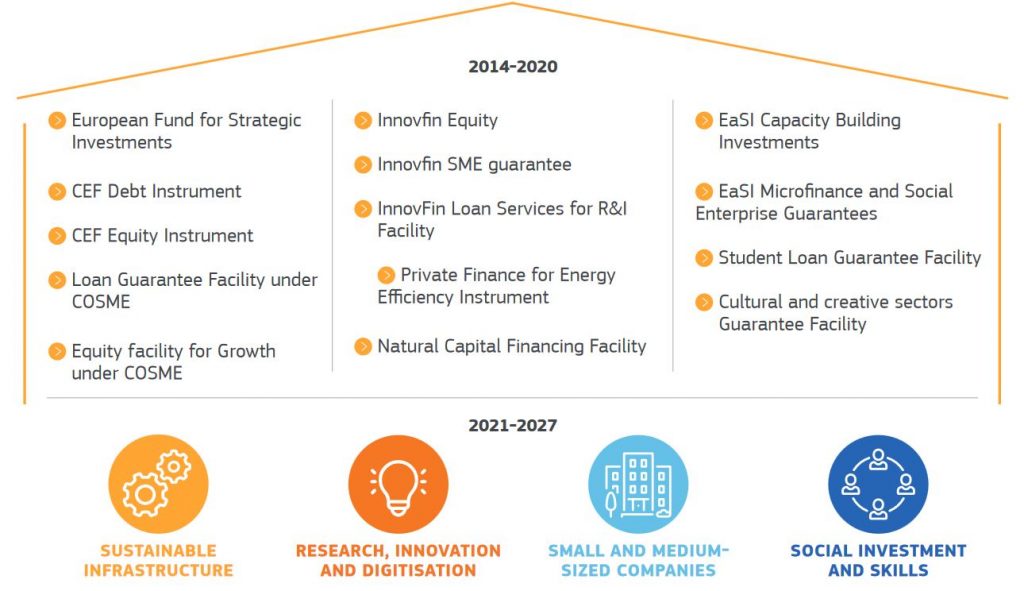 2014-2020

European Fund for Strategic Investments

CEF Debt Instrument

CEF Equity Instrument

Loan Guarantee Facility under COSME

Equity facility for Growth under COSME

Innovfin Equity

Innovfin SME guarantee

InnovFin Loan Services for R&I Facility

Private Finance for Energy Efficiency Instrument

Natural Capital Financing Facility

EaSI Capacity Building Investments

EaSI Microfinance and Social Enterprise Guarantees

Student Loan Guarantee Facility

Cultural and creative sectors Guarantee Facility

2021-2027

SUSTAINABLE INFRASTRUCTURE

RESEARCH, INNOVATION AND DIGITISATION

SMALL AND MEDIUM-SIZED COMPANIES

SOCIAL INVESTMENT AND SKILLS